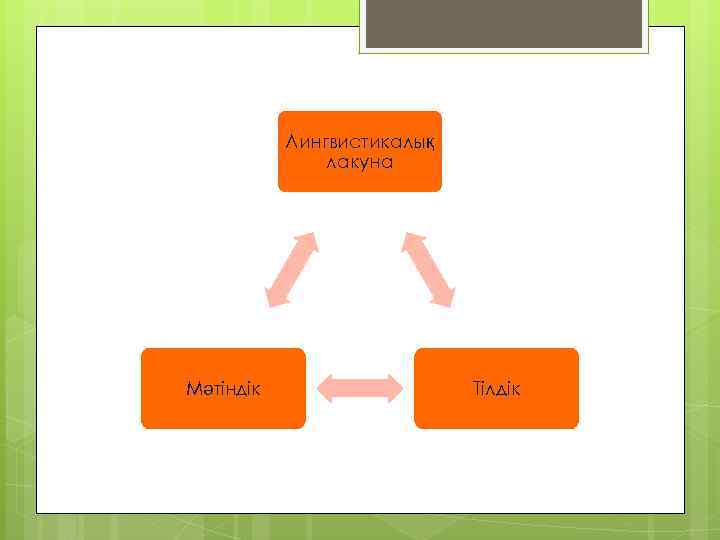 Лингвистикалық лакуна

Мәтіндік

Тілдік